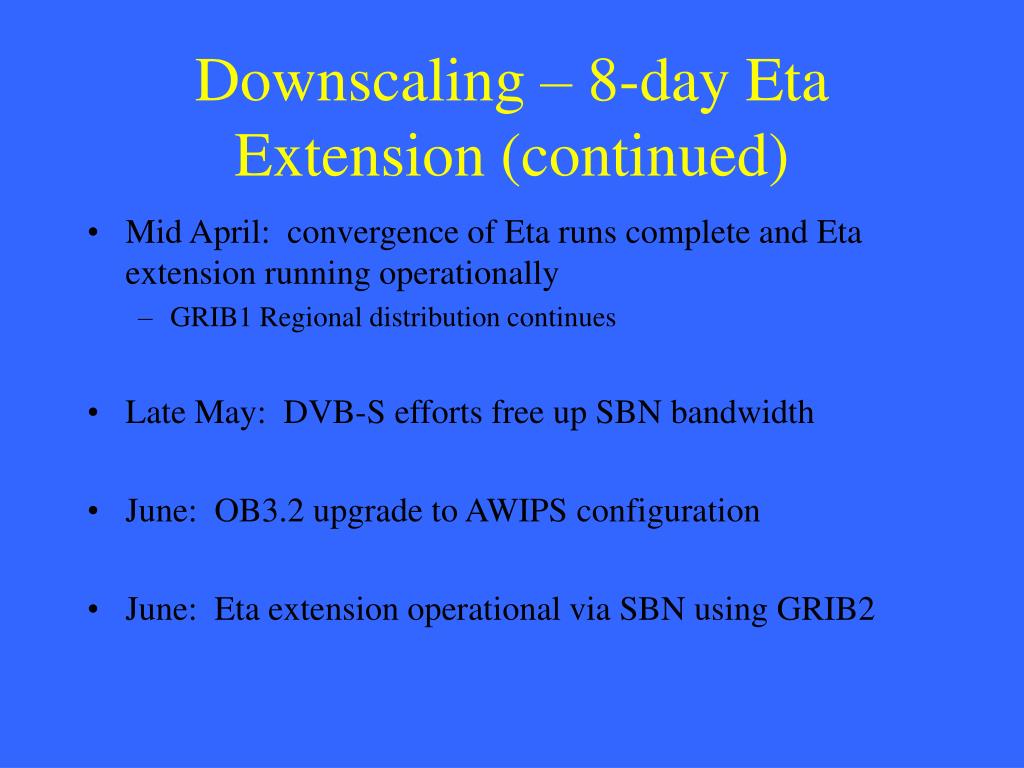 Downscaling – 8-day Eta Extension (continued)

• Mid April: convergence of Eta runs complete and Eta extension running operationally
– GRIB1 Regional distribution continues

• Late May: DVB-S efforts free up SBN bandwidth

• June: OB3.2 upgrade to AWIPS configuration

• June: Eta extension operational via SBN using GRIB2